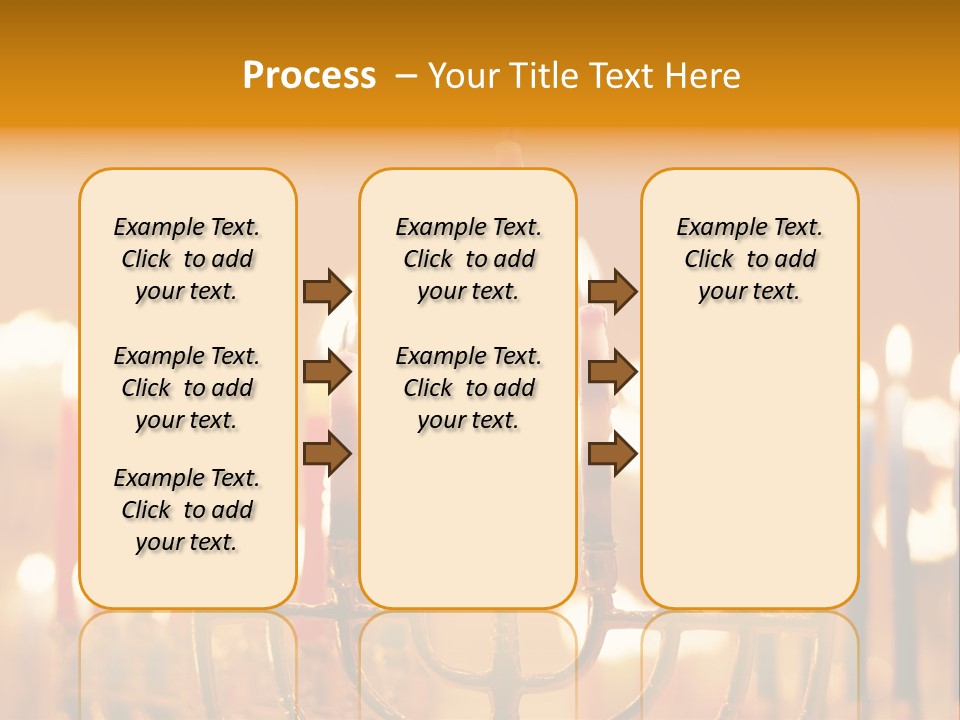 Process – Your Title Text Here

Example Text. Click to add your text.

Example Text. Click to add your text.

Example Text. Click to add your text.

Example Text. Click to add your text.

Example Text. Click to add your text.

Example Text. Click to add your text.